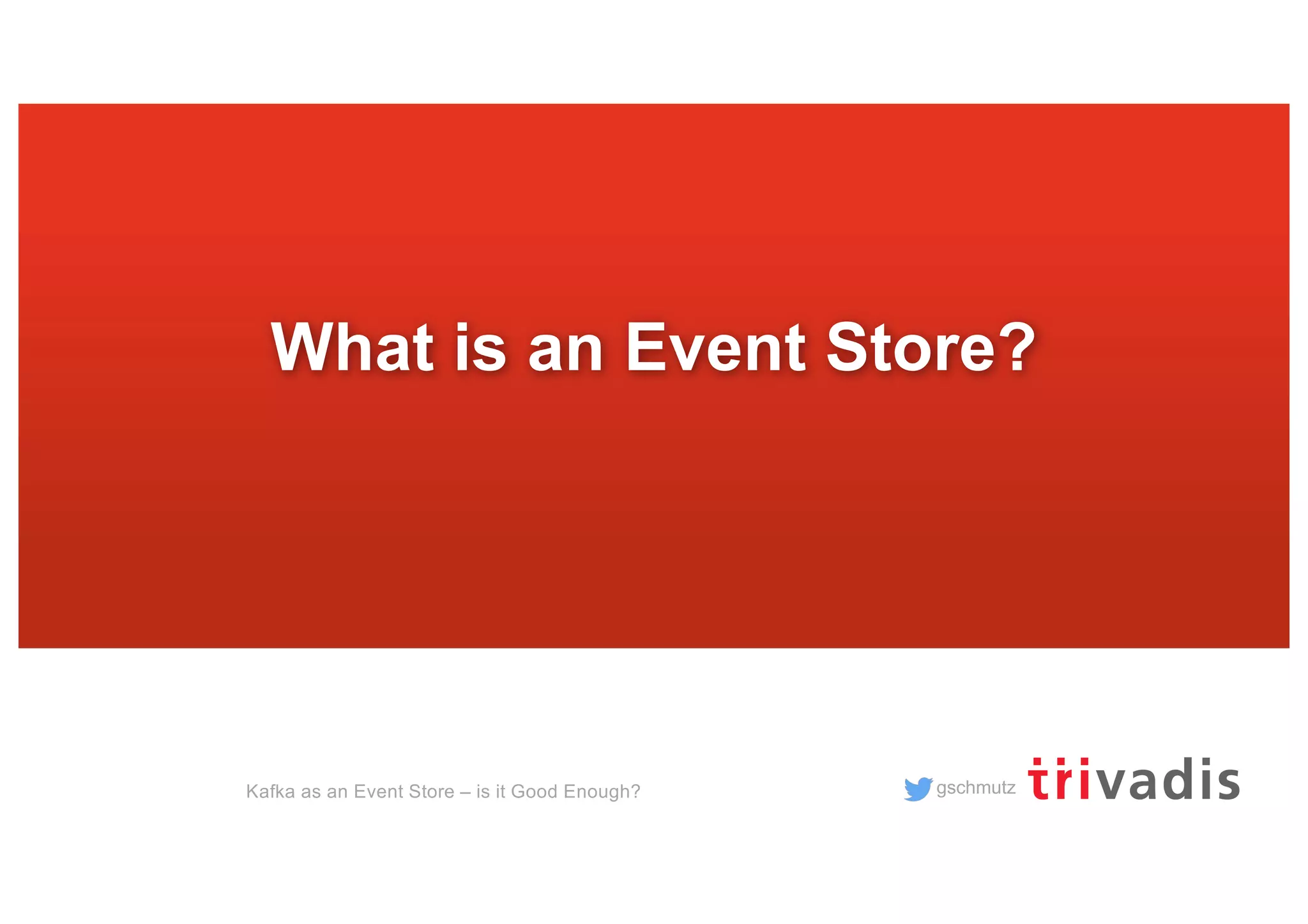 What is an Event Store?

Kafka as an Event Store – is it Good Enough?

gschmutz

trivadis